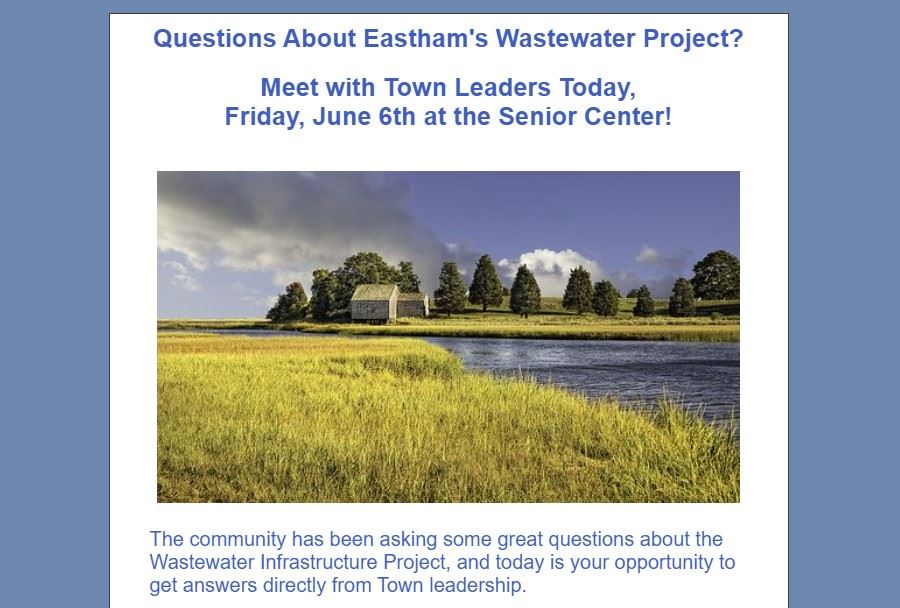 Questions About Eastham's Wastewater Project?

Meet with Town Leaders Today,
Friday, June 6th at the Senior Center!

The community has been asking some great questions about the Wastewater Infrastructure Project, and today is your opportunity to get answers directly from Town leadership.